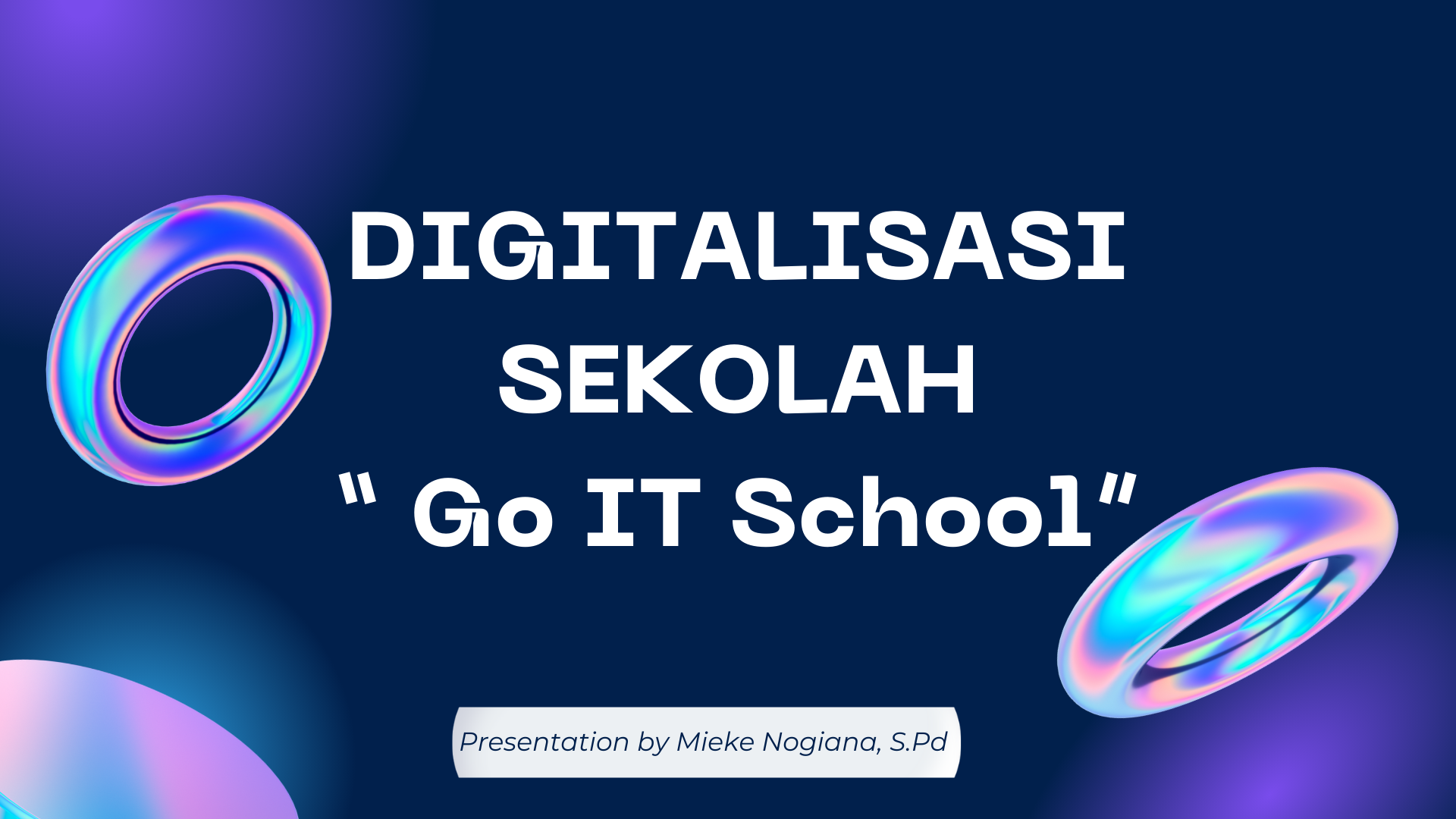 DIGITALISASI SEKOLAH
" Go IT School"

Presentation by Mieke Nogiana, S.Pd